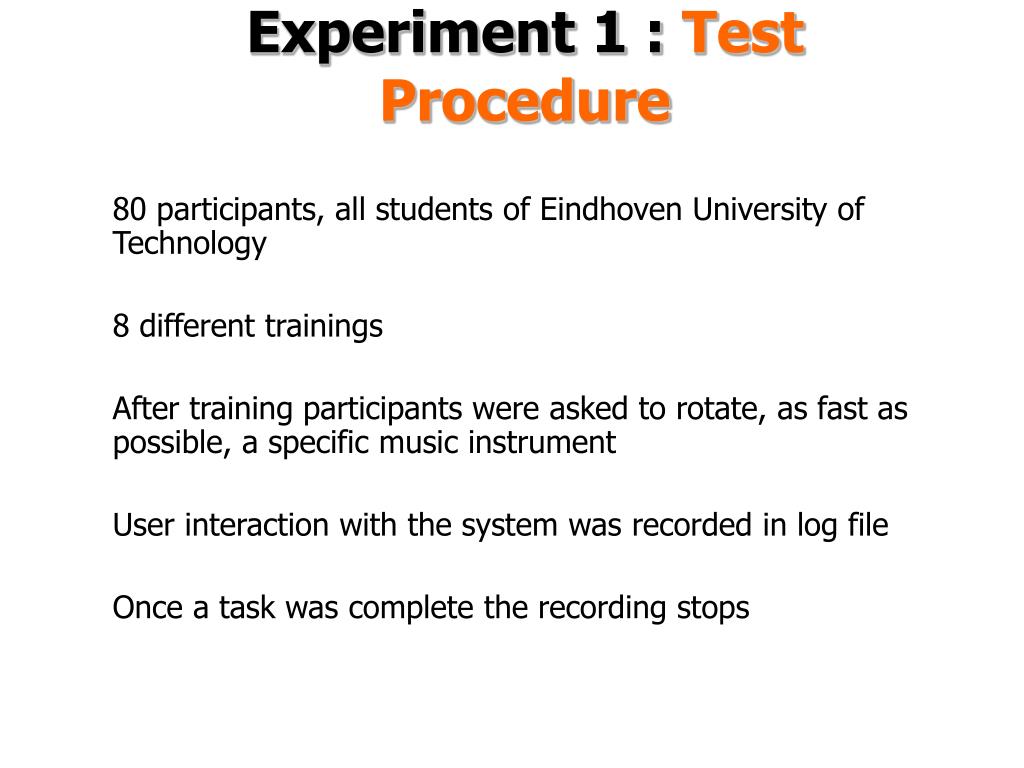 Experiment 1 : Test Procedure

80 participants, all students of Eindhoven University of Technology

8 different trainings

After training participants were asked to rotate, as fast as possible, a specific music instrument

User interaction with the system was recorded in log file

Once a task was complete the recording stops